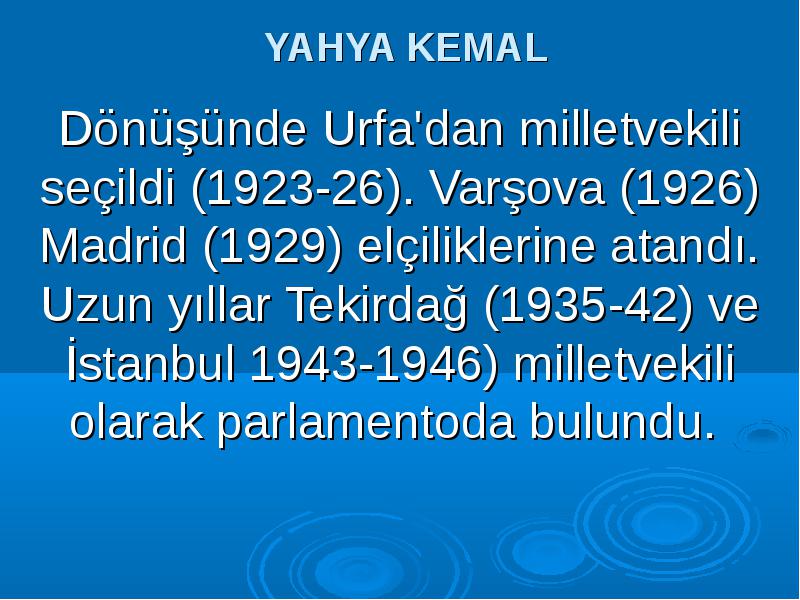 YAHYA KEMAL

Dönüşünde Urfa'dan milletvekili seçildi (1923-26). Varşova (1926) Madrid (1929) elçiliklerine atandı. Uzun yıllar Tekirdağ (1935-42) ve İstanbul 1943-1946) milletvekili olarak parlamentoda bulundu.